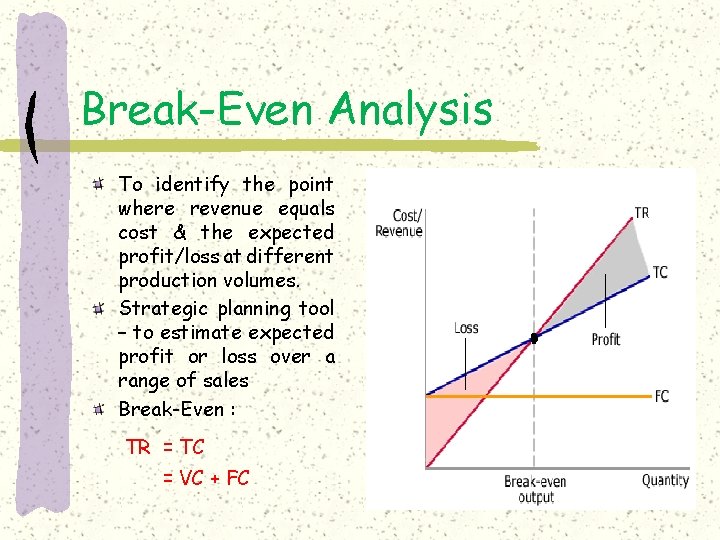 Break-Even Analysis

To identify the point where revenue equals cost & the expected profit/loss at different production volumes.

Strategic planning tool – to estimate expected profit or loss over a range of sales

Break-Even :

TR = TC

= VC + FC

Cost/ Revenue

TR

TC

Loss

Profit

FC

Break-even output

Quantity